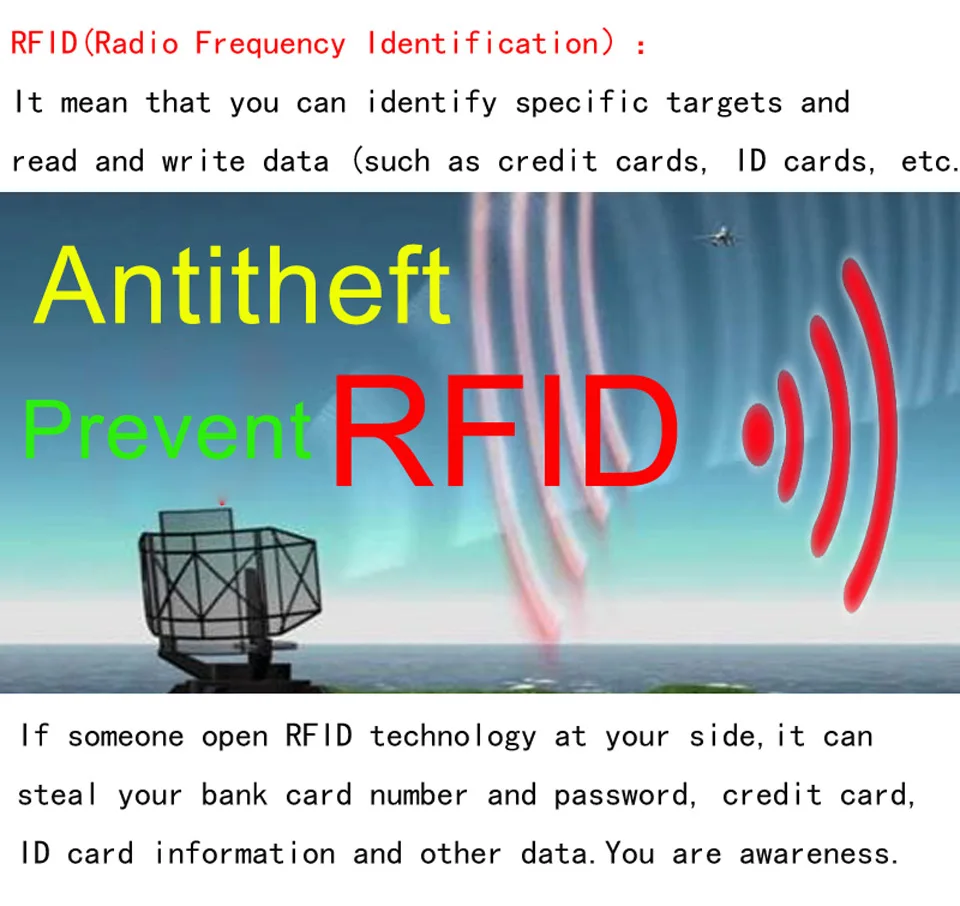 RFID(Radio Frequency Identification) :
It mean that you can identify specific targets and read and write data (such as credit cards, ID cards, etc.

Antitheft

Prevent RFID

If someone open RFID technology at your side,it can steal your bank card number and password, credit card, ID card information and other data.You are awareness.